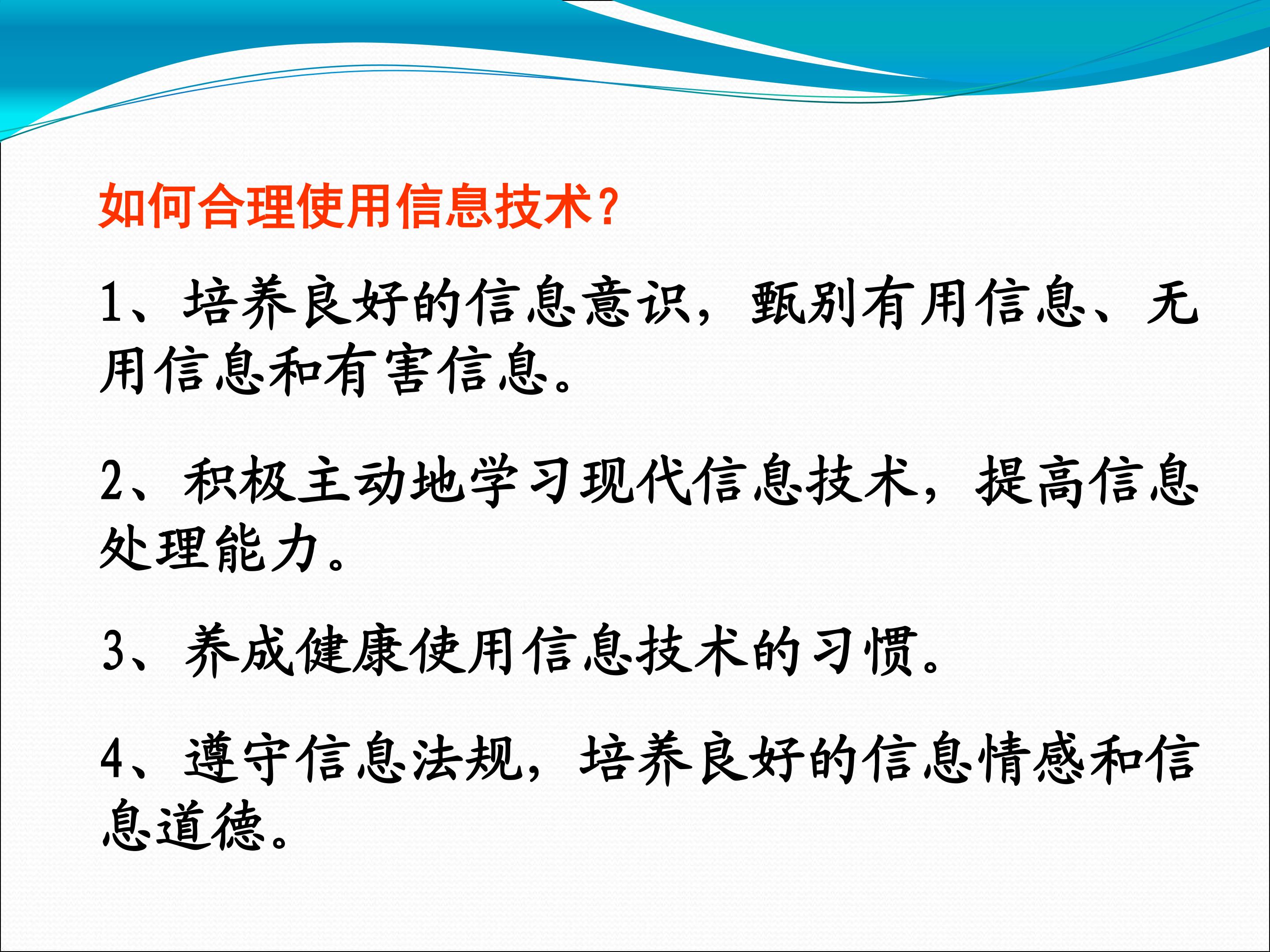 如何合理使用信息技术？

1、培养良好的信息意识，甄别有用信息、无用信息和有害信息。

2、积极主动地学习现代信息技术，提高信息处理能力。

3、养成健康使用信息技术的习惯。

4、遵守信息法规，培养良好的信息情感和信息道德。